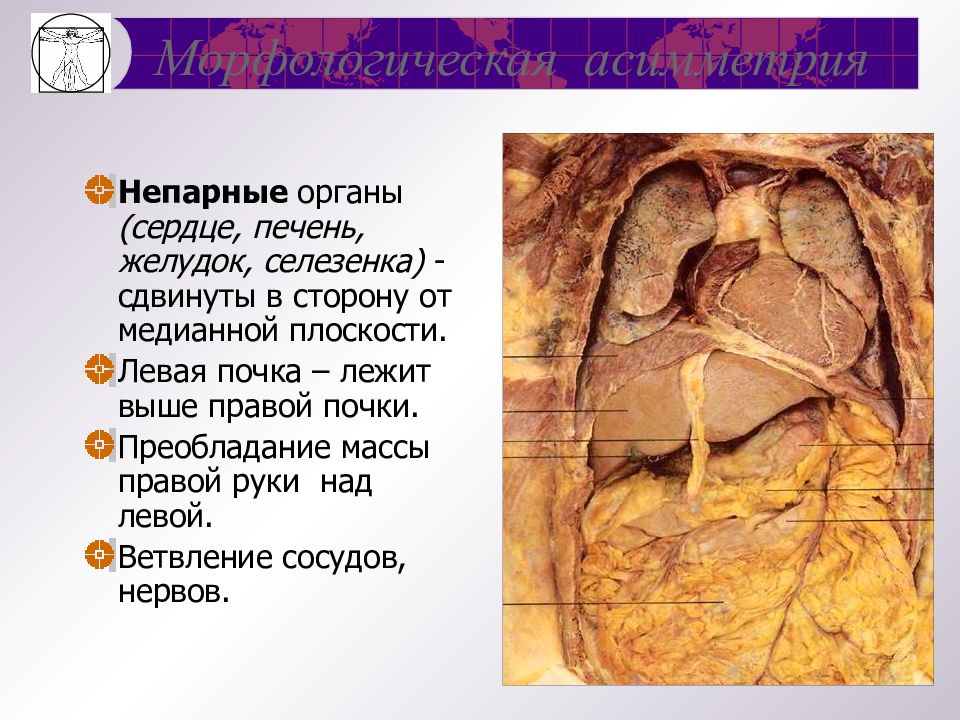 Морфологическая асимметрия

Непарные органы (сердце, печень, желудок, селезенка) - сдвинуты в сторону от медианной плоскости.

Левая почка – лежит выше правой почки.

Преобладание массы правой руки над левой.

Ветвление сосудов, нервов.